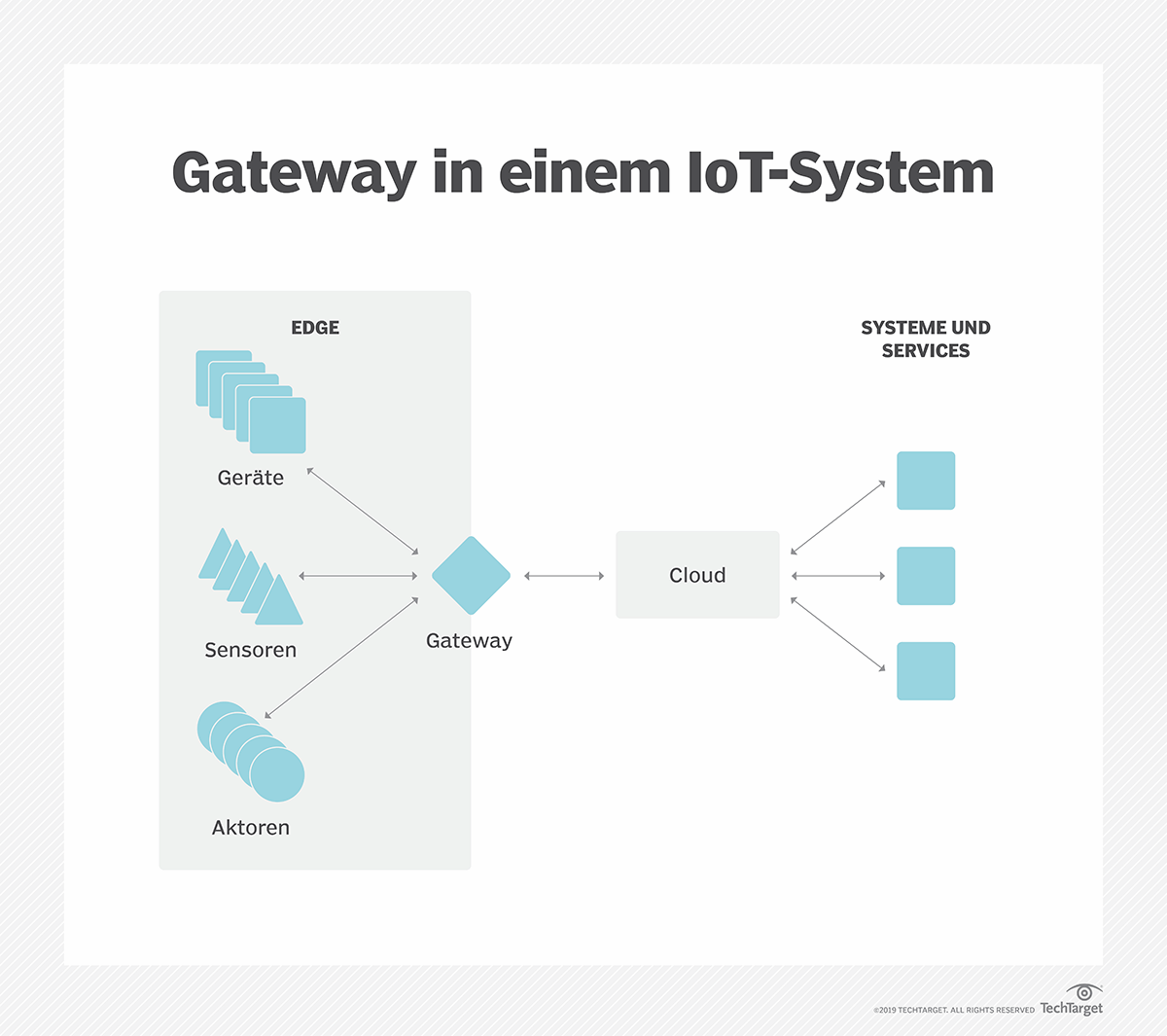 Gateway in einem IoT-System

EDGE

Geräte

Sensoren

Aktoren

Gateway

Cloud

SYSTEME UND SERVICES

©2019 TECHTARGET. ALL RIGHTS RESERVED TechTarget